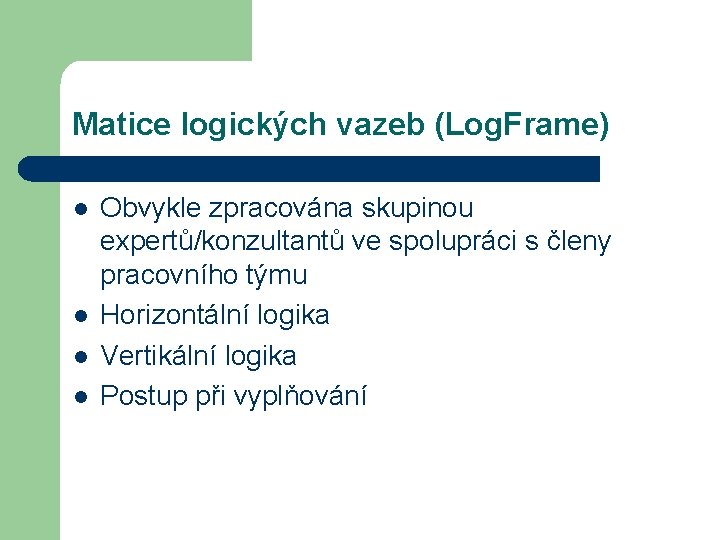 Matice logických vazeb (LogFrame)

- Obvykle zpracována skupinou expertů/konzultantů ve spolupráci s členy pracovního týmu
- Horizontální logika
- Vertikální logika
- Postup při vyplňování